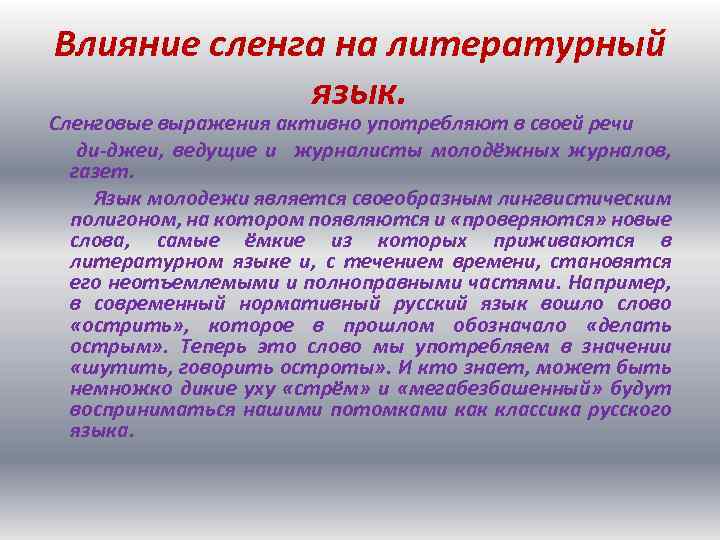 Влияние сленга на литературный язык.

Сленговые выражения активно употребляют в своей речи ди-джеи, ведущие и журналисты молодёжных журналов, газет.

Язык молодежи является своеобразным лингвистическим полигоном, на котором появляются и «проверяются» новые слова, самые ёмкие из которых приживаются в литературном языке и, с течением времени, становятся его неотъемлемыми и полноправными частями. Например, в современный нормативный русский язык вошло слово «острить», которое в прошлом обозначало «делать острым». Теперь это слово мы употребляем в значении «шутить, говорить остроты». И кто знает, может быть немножко дикие уху «стрём» и «мегабезбашенный» будут восприниматься нашими потомками как классика русского языка.